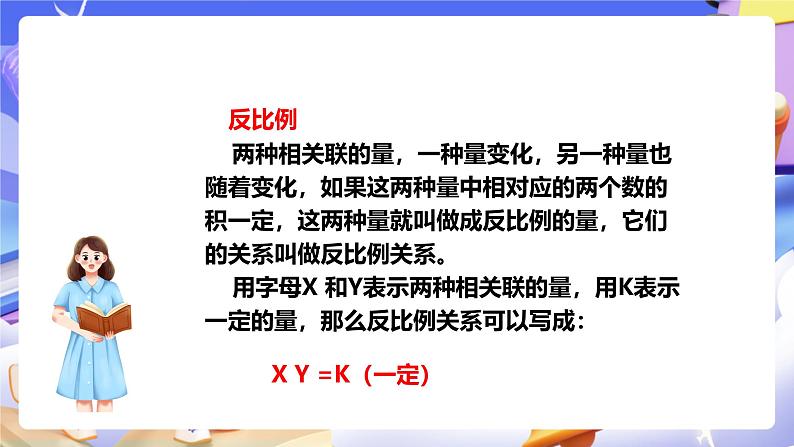 反比例

两种相关联的量，一种量变化，另一种量也随着变化，如果这两种量中相对应的两个数的积一定，这两种量就叫做成反比例的量，它们的关系叫做反比例关系。

用字母X 和Y表示两种相关联的量，用K表示一定的量，那么反比例关系可以写成：

X Y =K（一定）